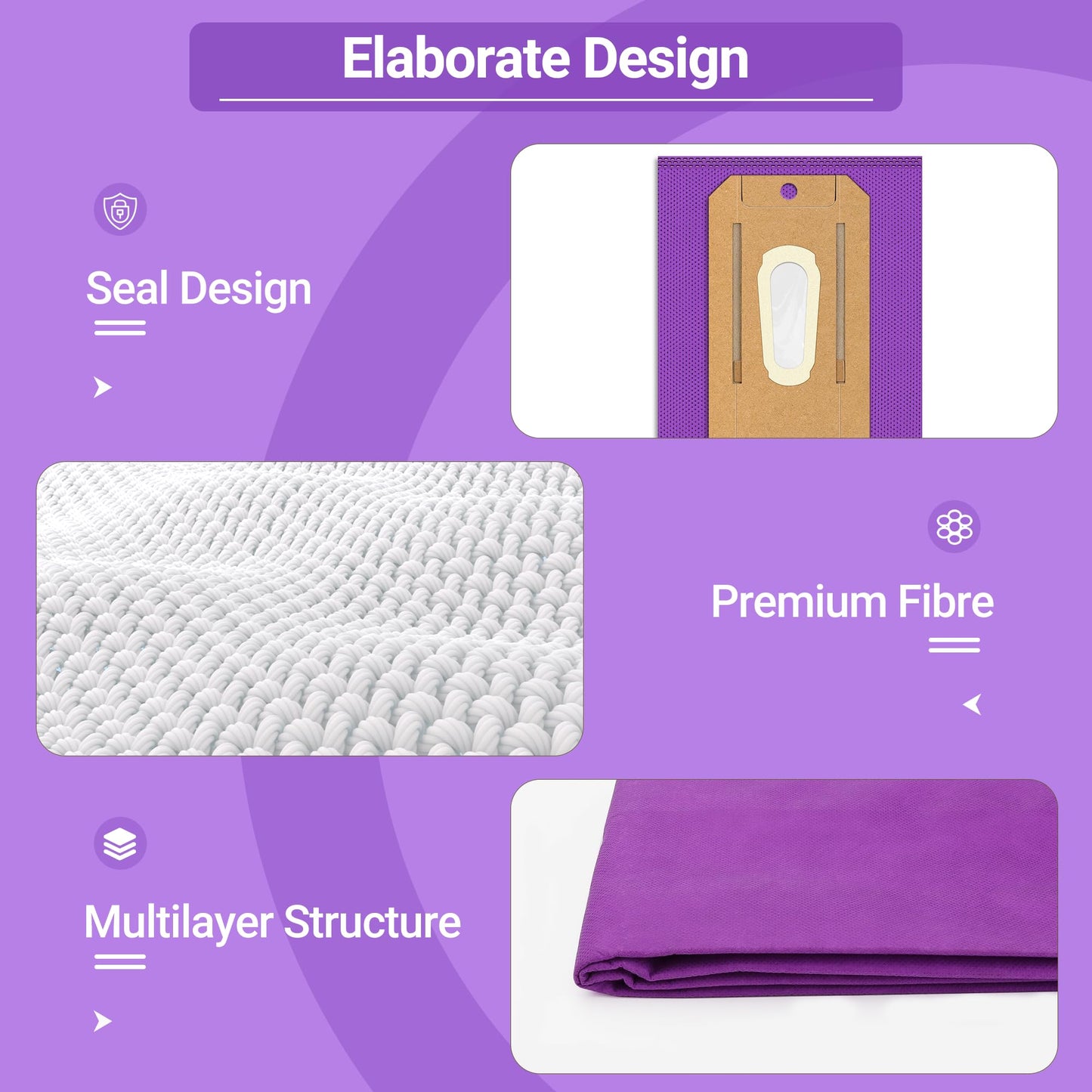 Elaborate Design

Seal Design

Premium Fibre

Multilayer Structure